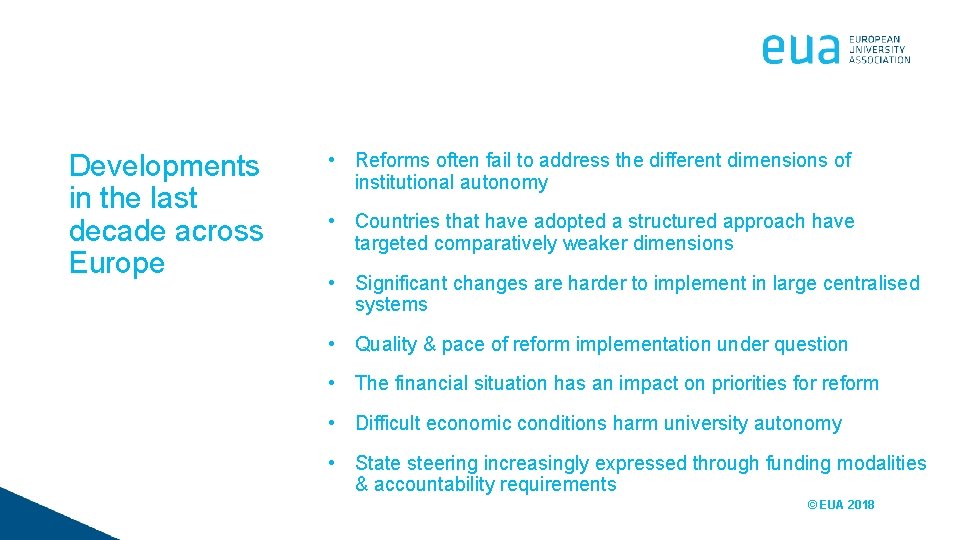 eua EUROPEAN UNIVERSITY ASSOCIATION

Developments in the last decade across Europe

• Reforms often fail to address the different dimensions of institutional autonomy

• Countries that have adopted a structured approach have targeted comparatively weaker dimensions

• Significant changes are harder to implement in large centralised systems

• Quality & pace of reform implementation under question

• The financial situation has an impact on priorities for reform

• Difficult economic conditions harm university autonomy

• State steering increasingly expressed through funding modalities & accountability requirements

© EUA 2018